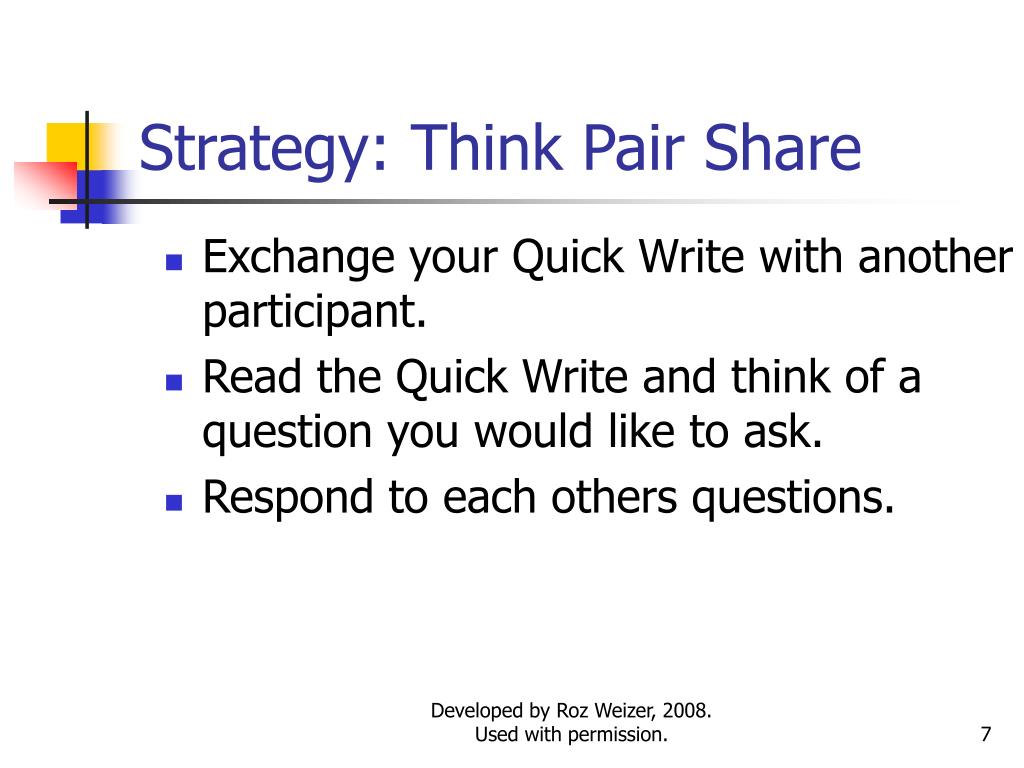 Strategy: Think Pair Share

- Exchange your Quick Write with another participant.
- Read the Quick Write and think of a question you would like to ask.
- Respond to each others questions.

Developed by Roz Weizer, 2008.
Used with permission.

7